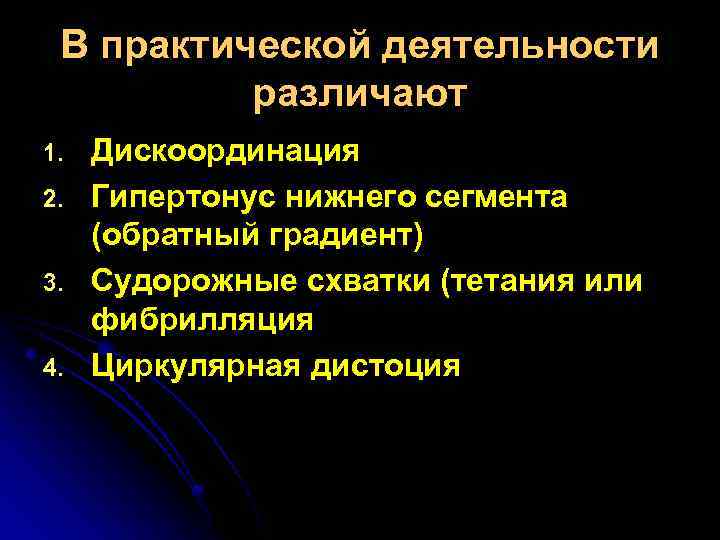 В практической деятельности различают

1. Дискоординация
2. Гипертонус нижнего сегмента (обратный градиент)
3. Судорожные схватки (тетания или фибрилляция
4. Циркулярная дистоция